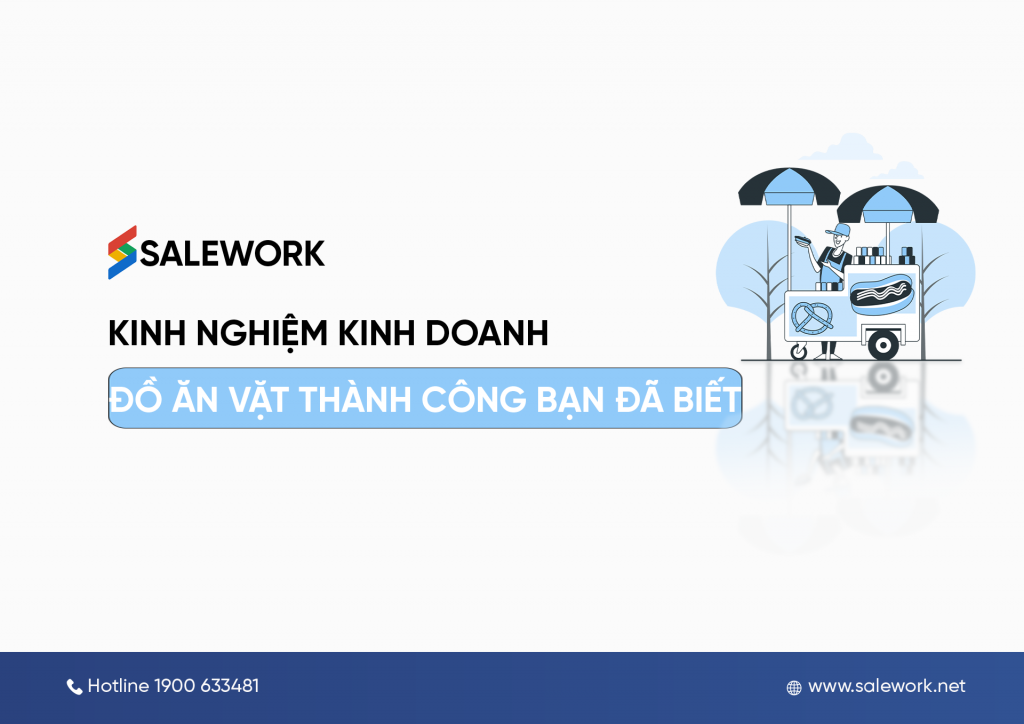 SALEWORK

KINH NGHIỆM KINH DOANH

ĐỒ ĂN VẶT THÀNH CÔNG BẠN ĐÃ BIẾT

Hotline 1900 633481

www.salework.net